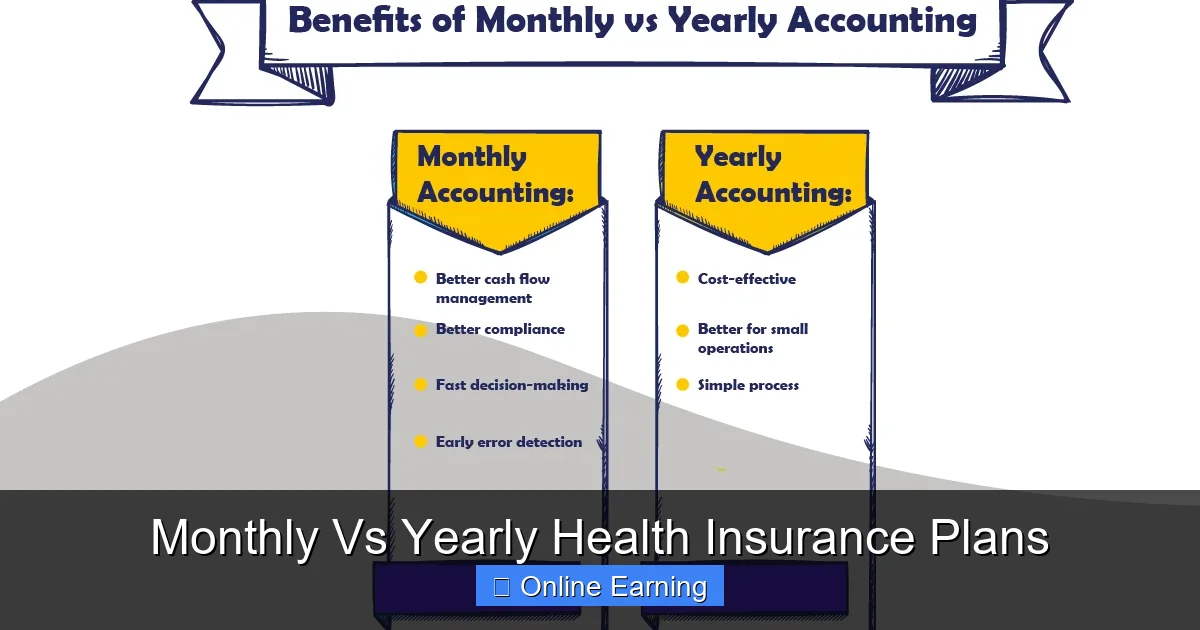 Benefits of Monthly vs Yearly Accounting

Monthly Accounting:

Better cash flow management

Better compliance

Fast decision-making

Early error detection

Yearly Accounting:

Cost-effective

Better for small operations

Simple process

Monthly Vs Yearly Health Insurance Plans

Online Earning